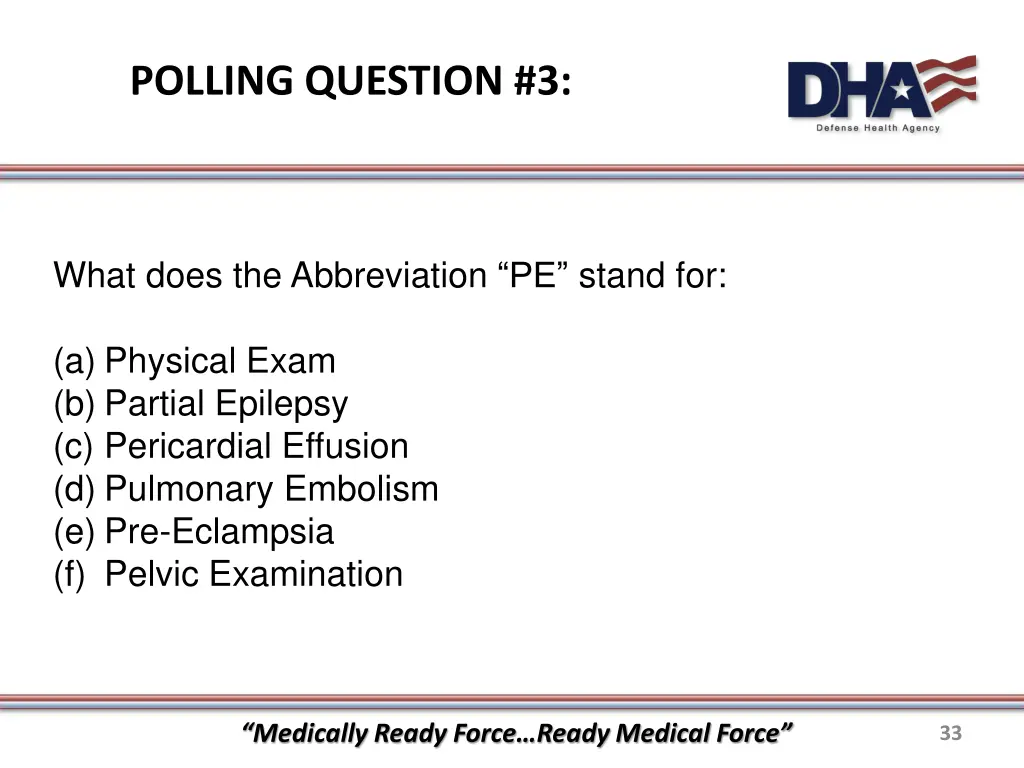 POLLING QUESTION #3:

DHA
Defense Health Agency

What does the Abbreviation “PE” stand for:

(a) Physical Exam
(b) Partial Epilepsy
(c) Pericardial Effusion
(d) Pulmonary Embolism
(e) Pre-Eclampsia
(f) Pelvic Examination

“Medically Ready Force…Ready Medical Force”

33